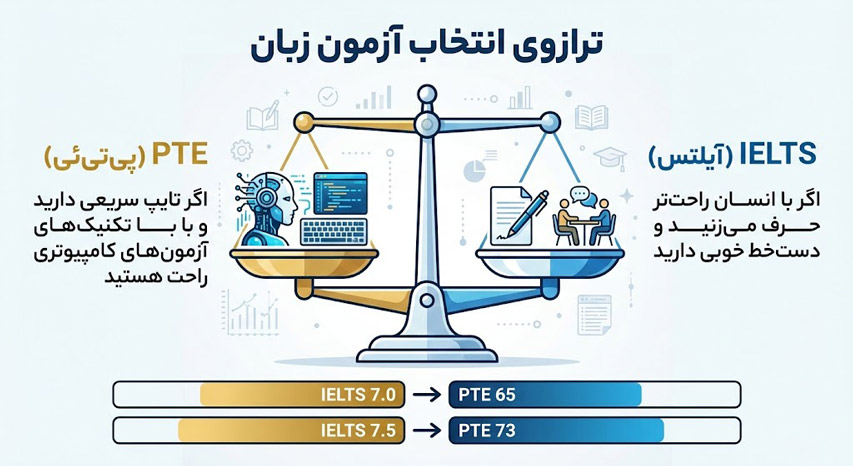 ترازوی انتخاب آزمون زبان

IELTS (آیلتس)

اگر با انسان راحت‌تر حرف می‌زنید و دست‌خط خوبی دارید

PTE (پی‌تی‌ئی)

اگر تایپ سریعی دارید و با تکنیک‌های آزمون‌های کامپیوتری راحت هستید

IELTS 7.0 → PTE 65

IELTS 7.5 → PTE 73